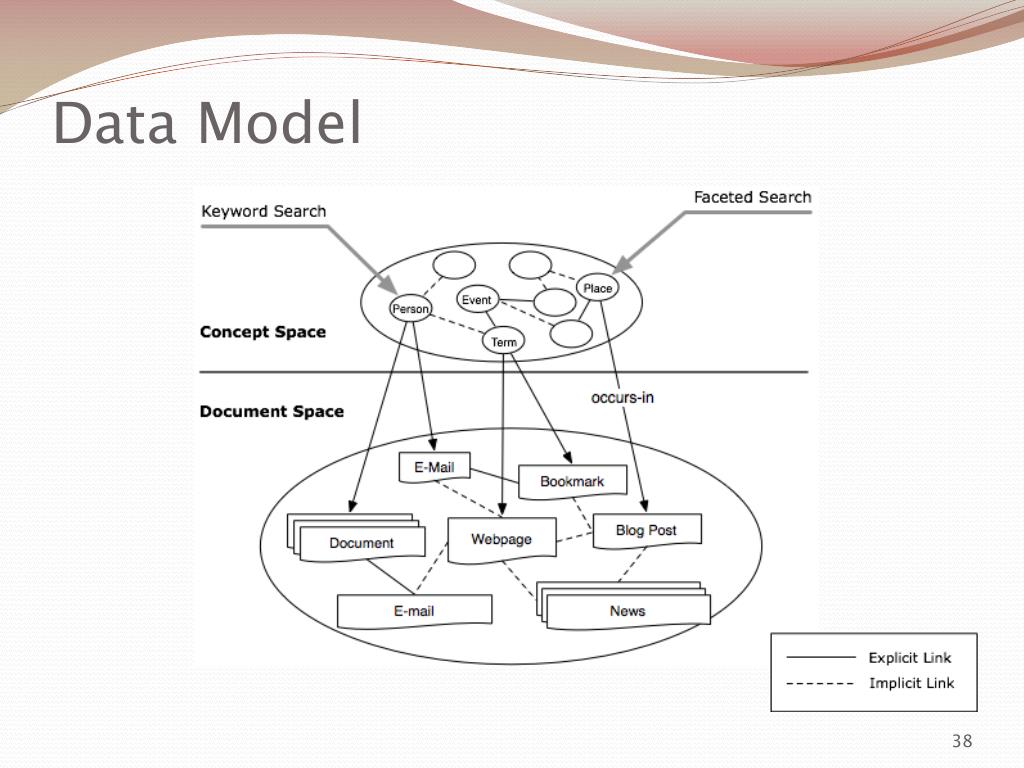 Data Model

Keyword Search

Faceted Search

Person

Event

Place

Term

Concept Space

Document Space

occurs-in

E-Mail

Bookmark

Document

Webpage

Blog Post

E-mail

News

Explicit Link

Implicit Link

38